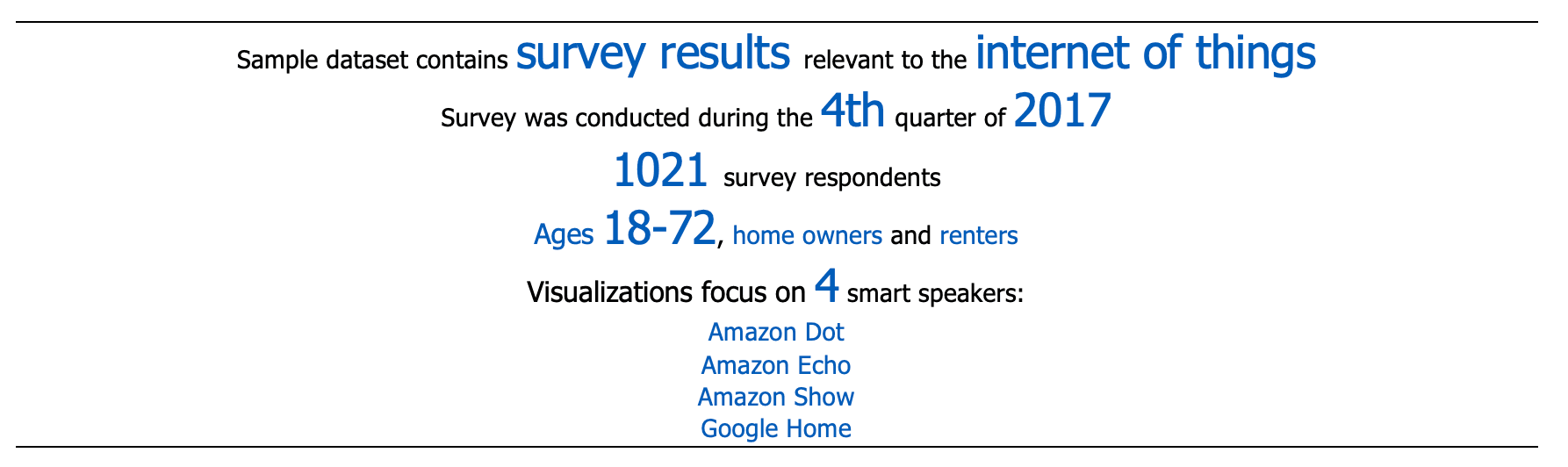 Sample dataset contains survey results relevant to the internet of things

Survey was conducted during the 4th quarter of 2017

1021 survey respondents

Ages 18-72, home owners and renters

Visualizations focus on 4 smart speakers:

Amazon Dot
Amazon Echo
Amazon Show
Google Home